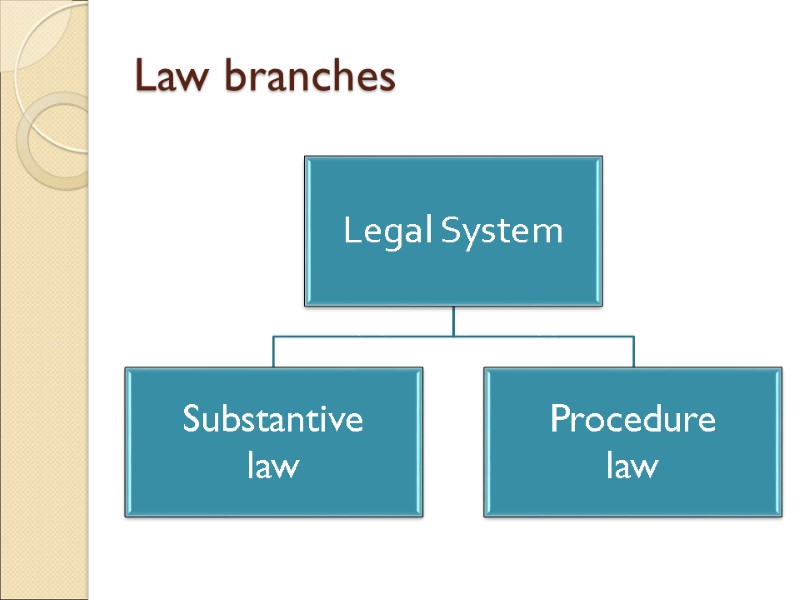 Law branches

Legal System

Substantive law

Procedure law